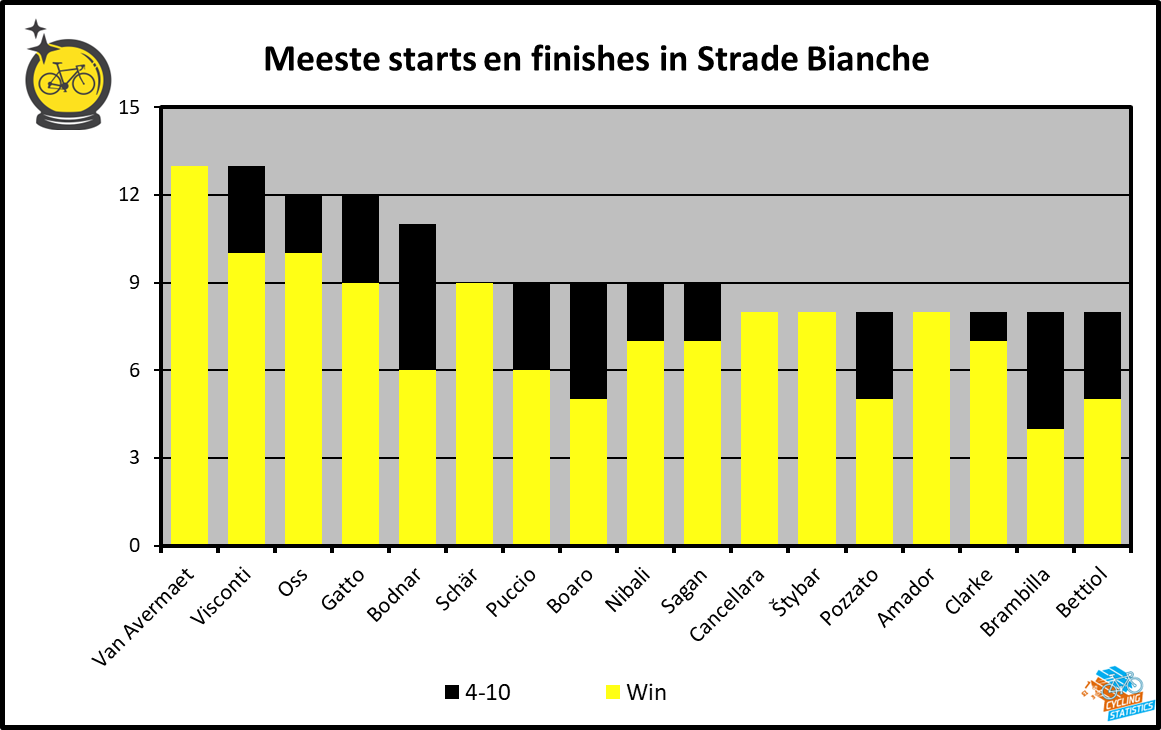 Meeste starts en finishes in Strade Bianche

15
12
9
6
3
0

Van Avermaet
Visconti
Oss
Gatto
Bodnar
Schär
Puccio
Boaro
Nibali
Sagan
Cancellara
Štybar
Pozzato
Amador
Clarke
Brambilla
Bettiol

4-10
Win

CYCLING STATISTICS